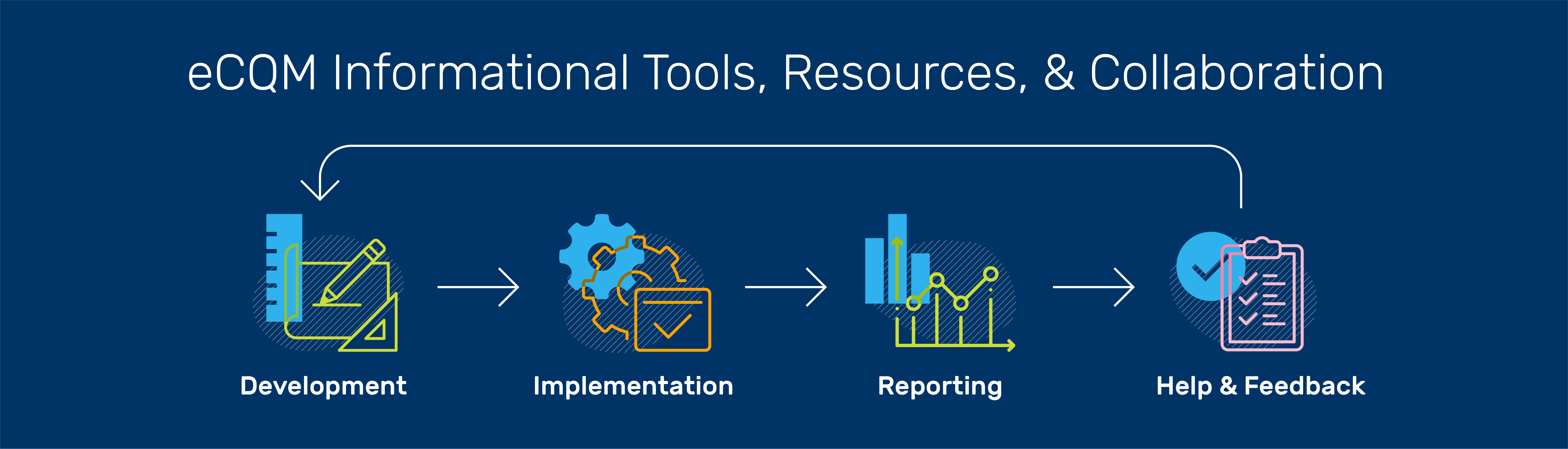 eCQM Informational Tools, Resources, & Collaboration

Development

Implementation

Reporting

Help & Feedback